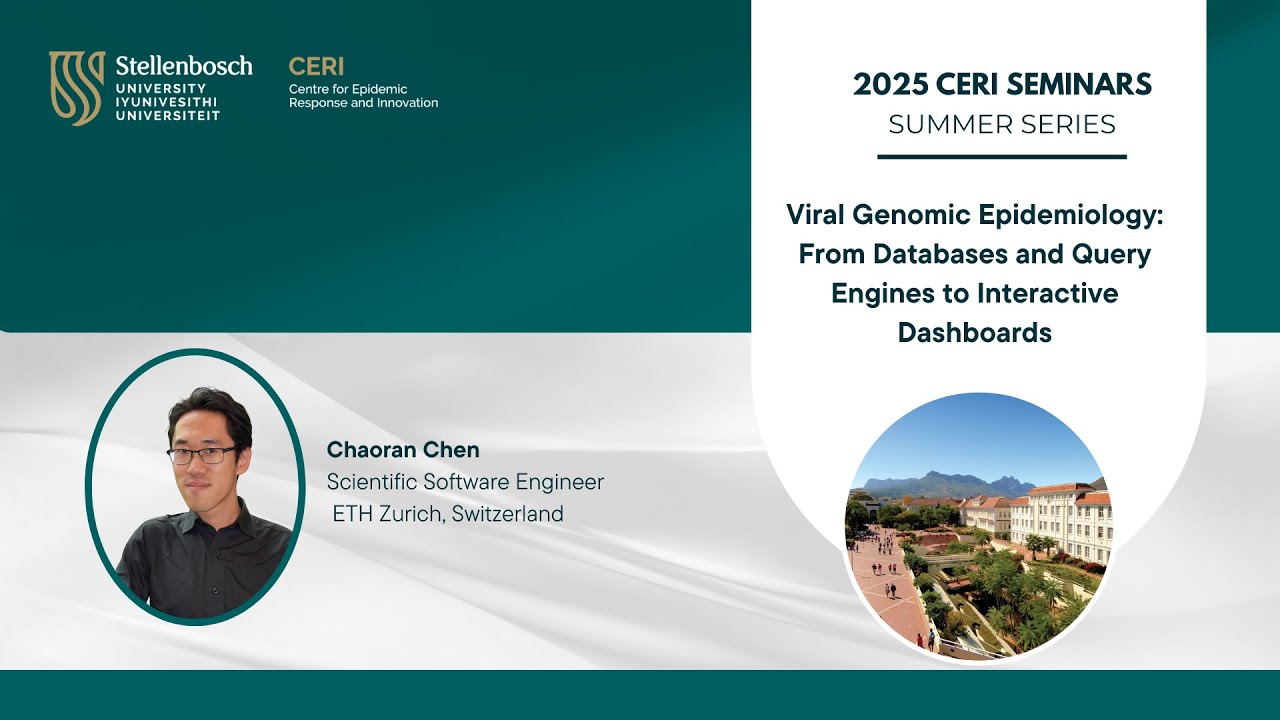 Stellenbosch
UNIVERSITY
IYUNIVESITHI
UNIVERSITEIT

CERI
Centre for Epidemic Response and Innovation

2025 CERI SEMINARS
SUMMER SERIES

Viral Genomic Epidemiology: From Databases and Query Engines to Interactive Dashboards

Chaoran Chen
Scientific Software Engineer
ETH Zurich, Switzerland